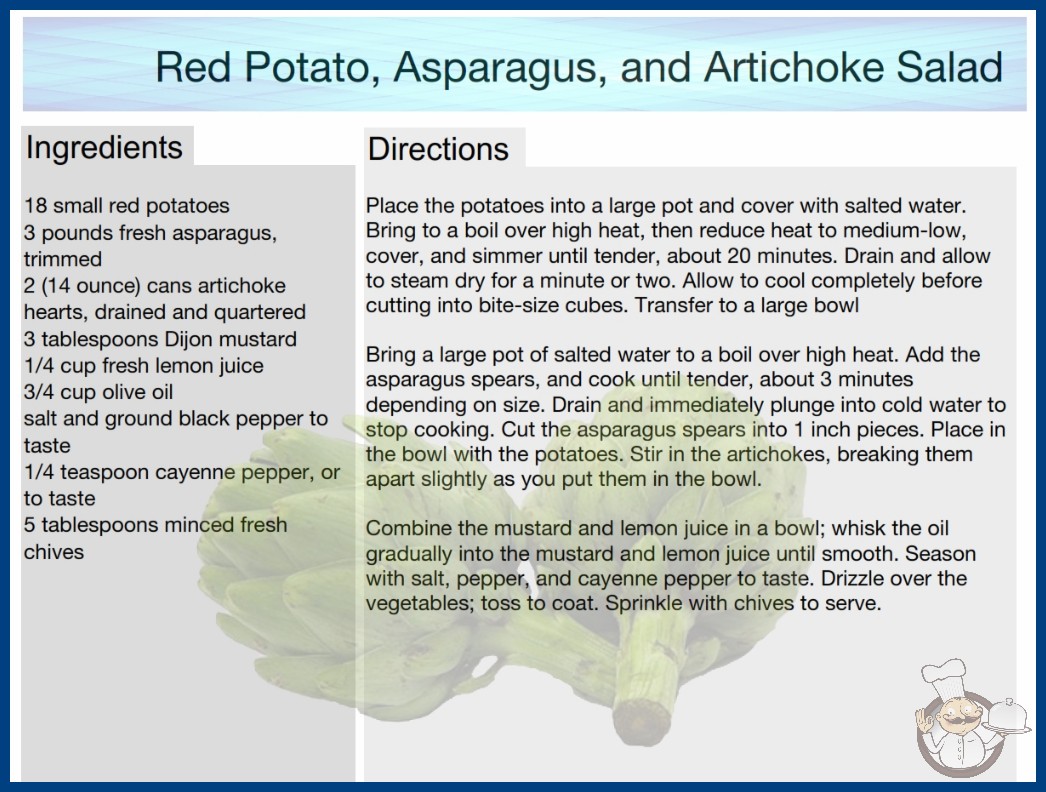 Red Potato, Asparagus, and Artichoke Salad

Ingredients

18 small red potatoes
3 pounds fresh asparagus, trimmed
2 (14 ounce) cans artichoke hearts, drained and quartered
3 tablespoons Dijon mustard
1/4 cup fresh lemon juice
3/4 cup olive oil
salt and ground black pepper to taste
1/4 teaspoon cayenne pepper, or to taste
5 tablespoons minced fresh chives

Directions

Place the potatoes into a large pot and cover with salted water. Bring to a boil over high heat, then reduce heat to medium-low, cover, and simmer until tender, about 20 minutes. Drain and allow to steam dry for a minute or two. Allow to cool completely before cutting into bite-size cubes. Transfer to a large bowl

Bring a large pot of salted water to a boil over high heat. Add the asparagus spears, and cook until tender, about 3 minutes depending on size. Drain and immediately plunge into cold water to stop cooking. Cut the asparagus spears into 1 inch pieces. Place in the bowl with the potatoes. Stir in the artichokes, breaking them apart slightly as you put them in the bowl.

Combine the mustard and lemon juice in a bowl; whisk the oil gradually into the mustard and lemon juice until smooth. Season with salt, pepper, and cayenne pepper to taste. Drizzle over the vegetables; toss to coat. Sprinkle with chives to serve.